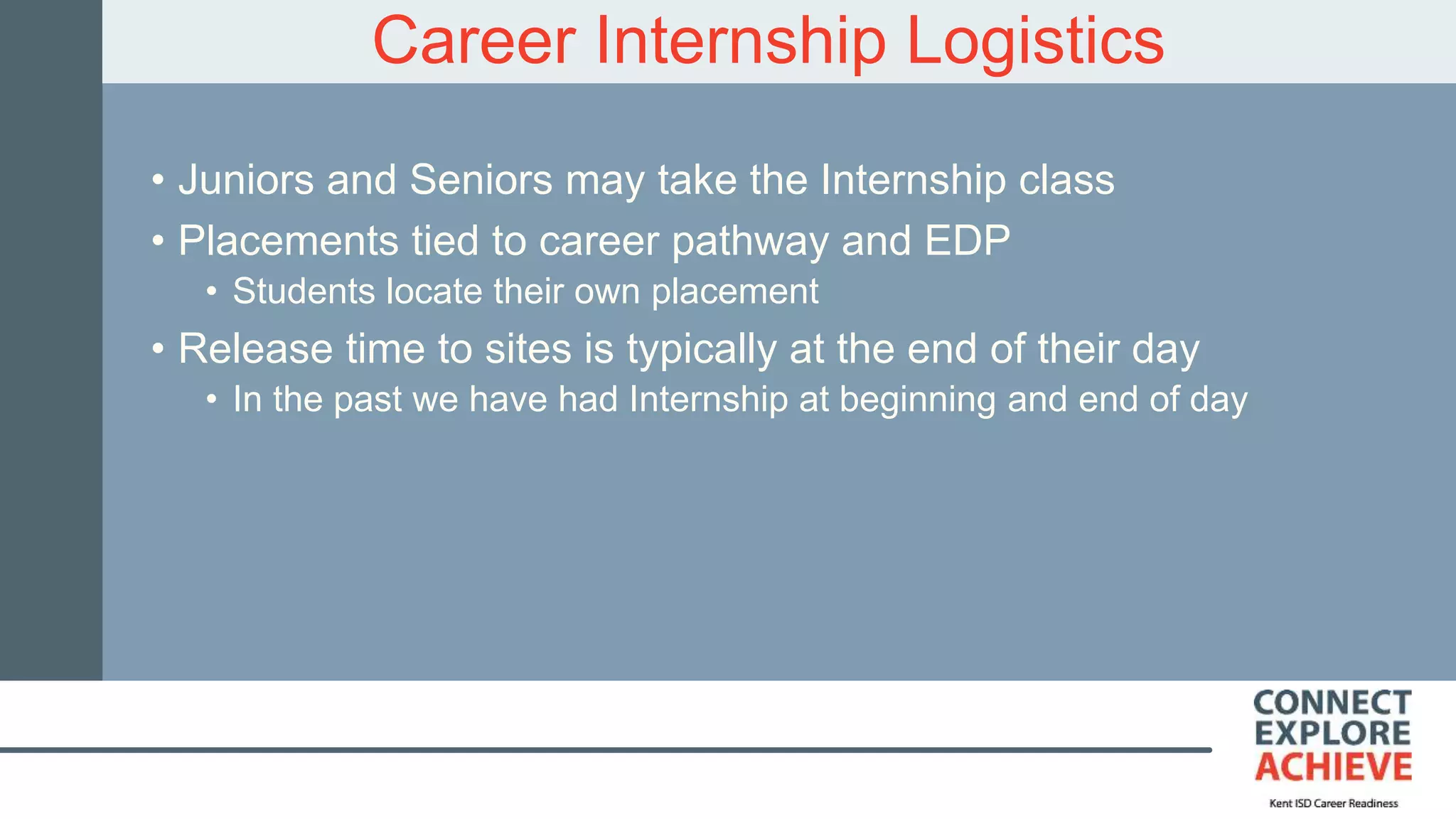 Career Internship Logistics

• Juniors and Seniors may take the Internship class
• Placements tied to career pathway and EDP
  • Students locate their own placement
• Release time to sites is typically at the end of their day
  • In the past we have had Internship at beginning and end of day

CONNECT
EXPLORE
ACHIEVE
Kent ISD Career Readiness